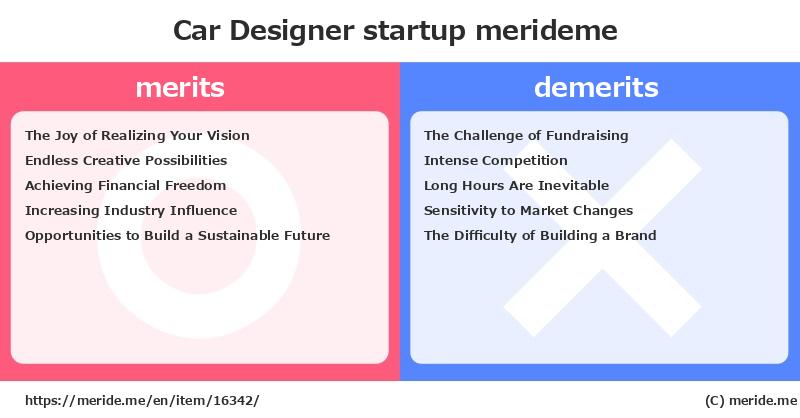 Car Designer startup merideme

merits

The Joy of Realizing Your Vision
Endless Creative Possibilities
Achieving Financial Freedom
Increasing Industry Influence
Opportunities to Build a Sustainable Future

demerits

The Challenge of Fundraising
Intense Competition
Long Hours Are Inevitable
Sensitivity to Market Changes
The Difficulty of Building a Brand

https://meride.me/en/item/16342/

(C) meride.me